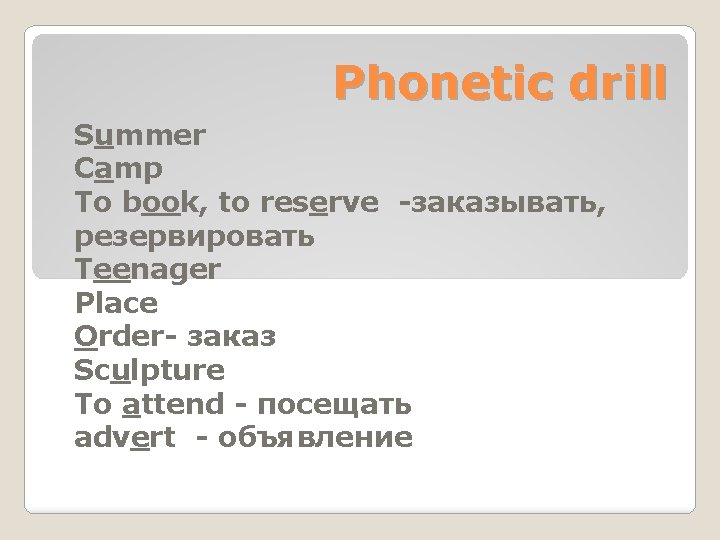 Phonetic drill

Summer
Camp
To book, to reserve -заказывать, резервировать
Teenager
Place
Order- заказ
Sculpture
To attend - посещать
advert - объявление